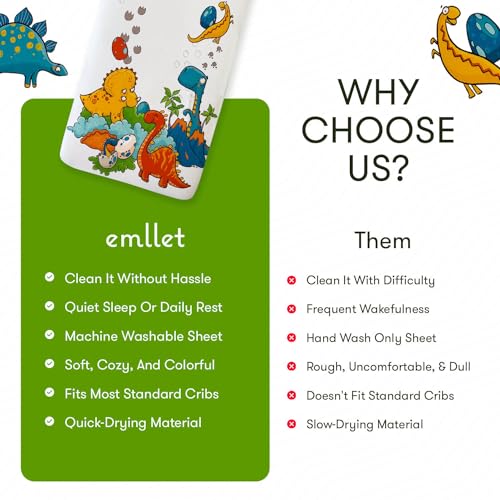 WHY CHOOSE US?

emllet

Clean It Without Hassle
Quiet Sleep Or Daily Rest
Machine Washable Sheet
Soft, Cozy, And Colorful
Fits Most Standard Cribs
Quick-Drying Material

Them

Clean It With Difficulty
Frequent Wakefulness
Hand Wash Only Sheet
Rough, Uncomfortable, & Dull
Doesn't Fit Standard Cribs
Slow-Drying Material